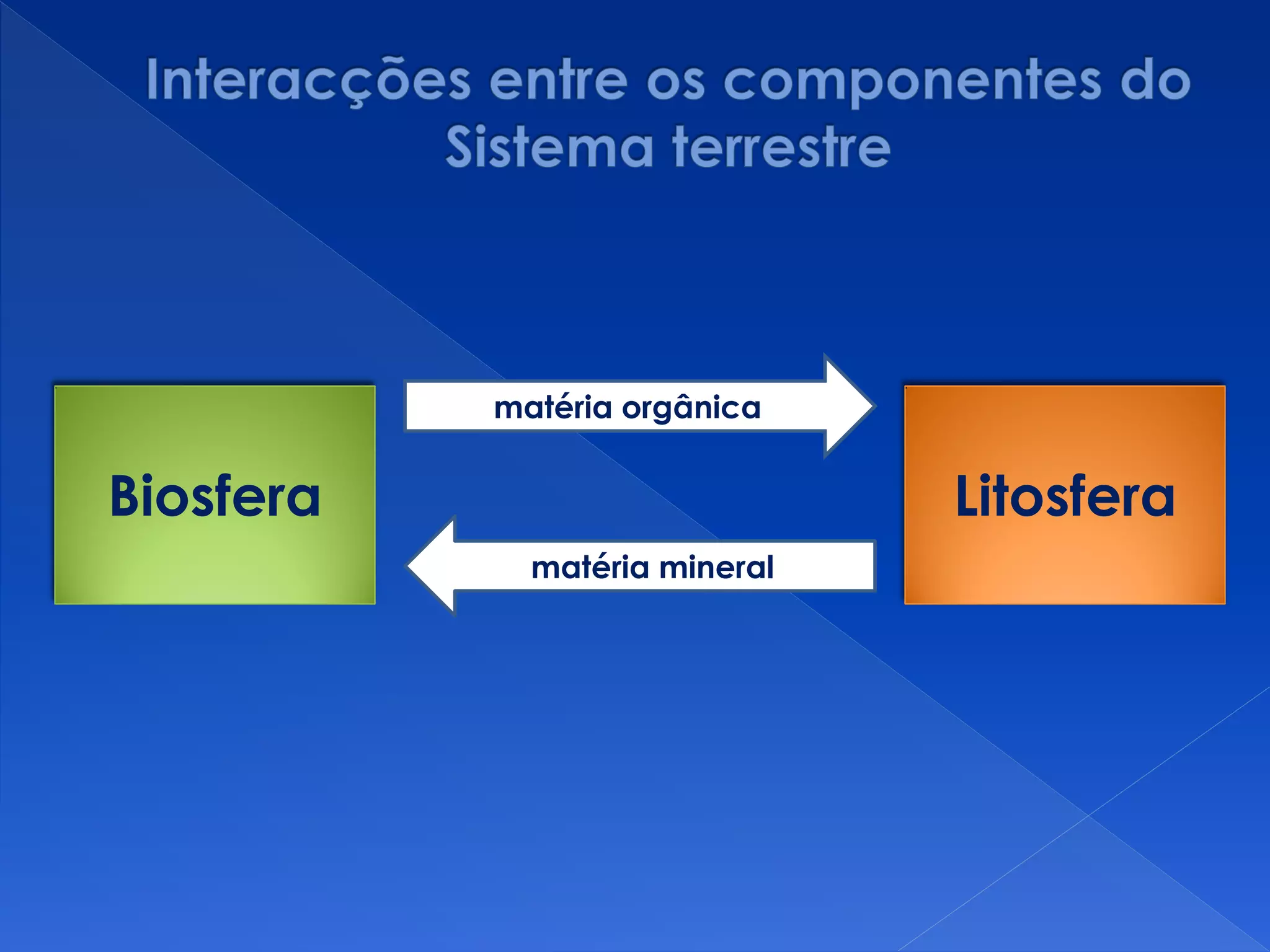 Interacções entre os componentes do Sistema terrestre

Biosfera

matéria orgânica

matéria mineral

Litosfera